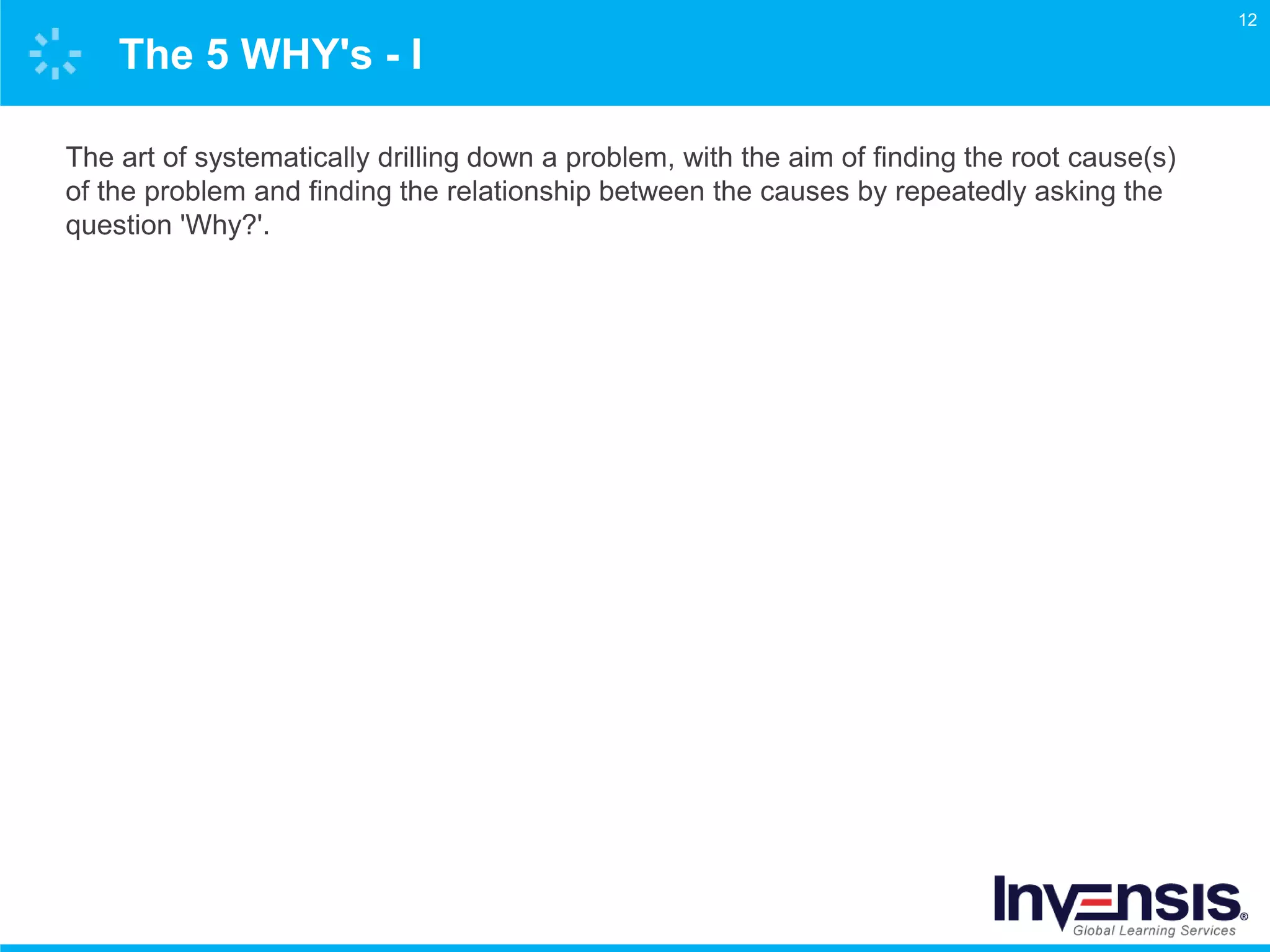 12

The 5 WHY's - I

The art of systematically drilling down a problem, with the aim of finding the root cause(s) of the problem and finding the relationship between the causes by repeatedly asking the question 'Why?'.

INVENSIS®
Global Learning Services